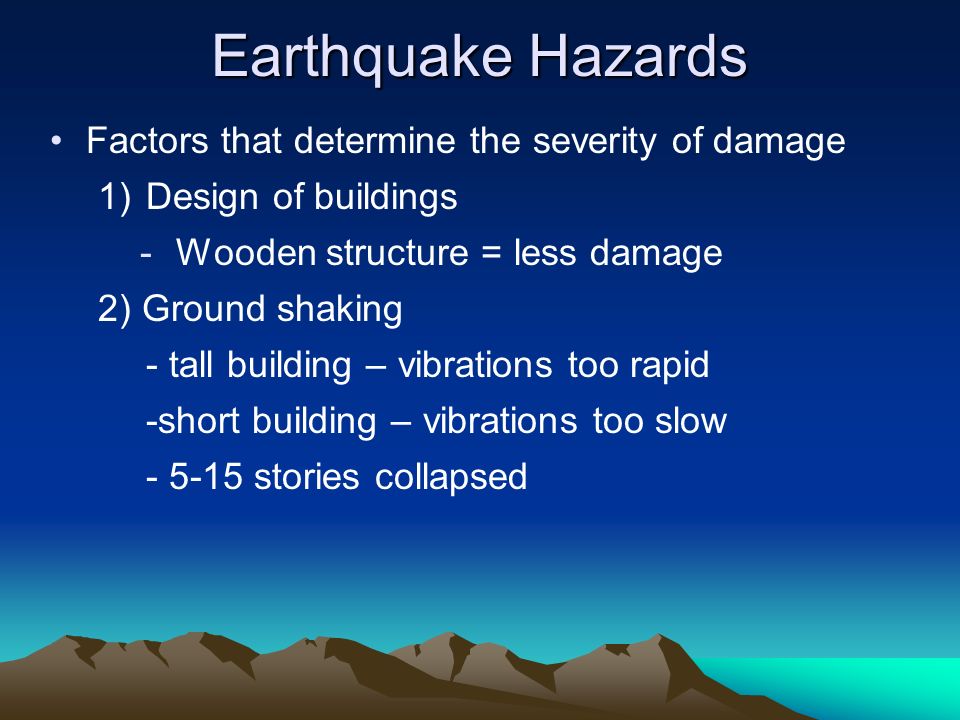 Earthquake Hazards

• Factors that determine the severity of damage

1) Design of buildings

- Wooden structure = less damage

2) Ground shaking

- tall building – vibrations too rapid

-short building – vibrations too slow

- 5-15 stories collapsed